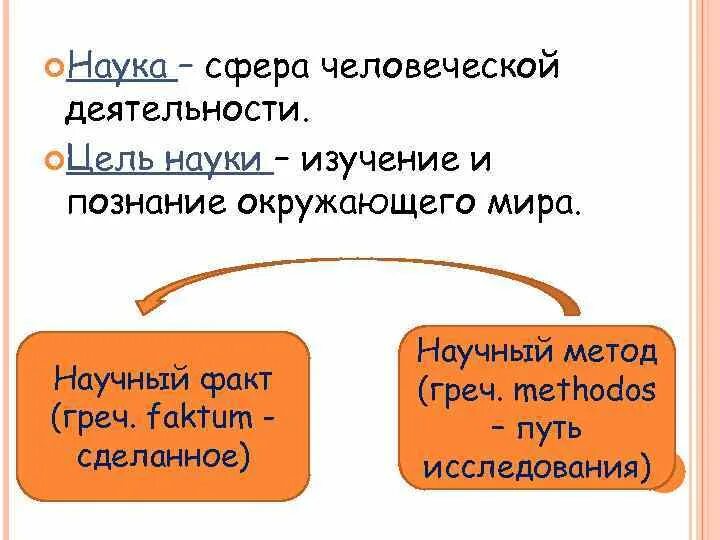 Наука – сфера человеческой деятельности.

Цель науки – изучение и познание окружающего мира.

Научный факт (греч. faktum - сделанное)

Научный метод (греч. methodos – путь исследования)